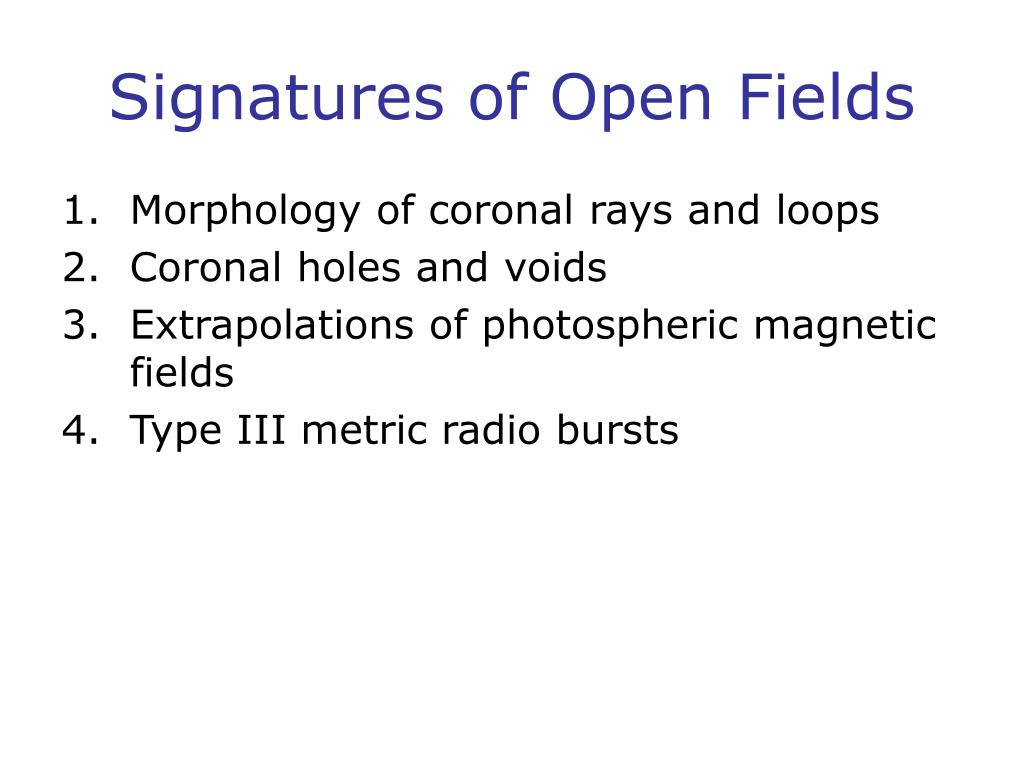 Signatures of Open Fields

1. Morphology of coronal rays and loops
2. Coronal holes and voids
3. Extrapolations of photospheric magnetic fields
4. Type III metric radio bursts